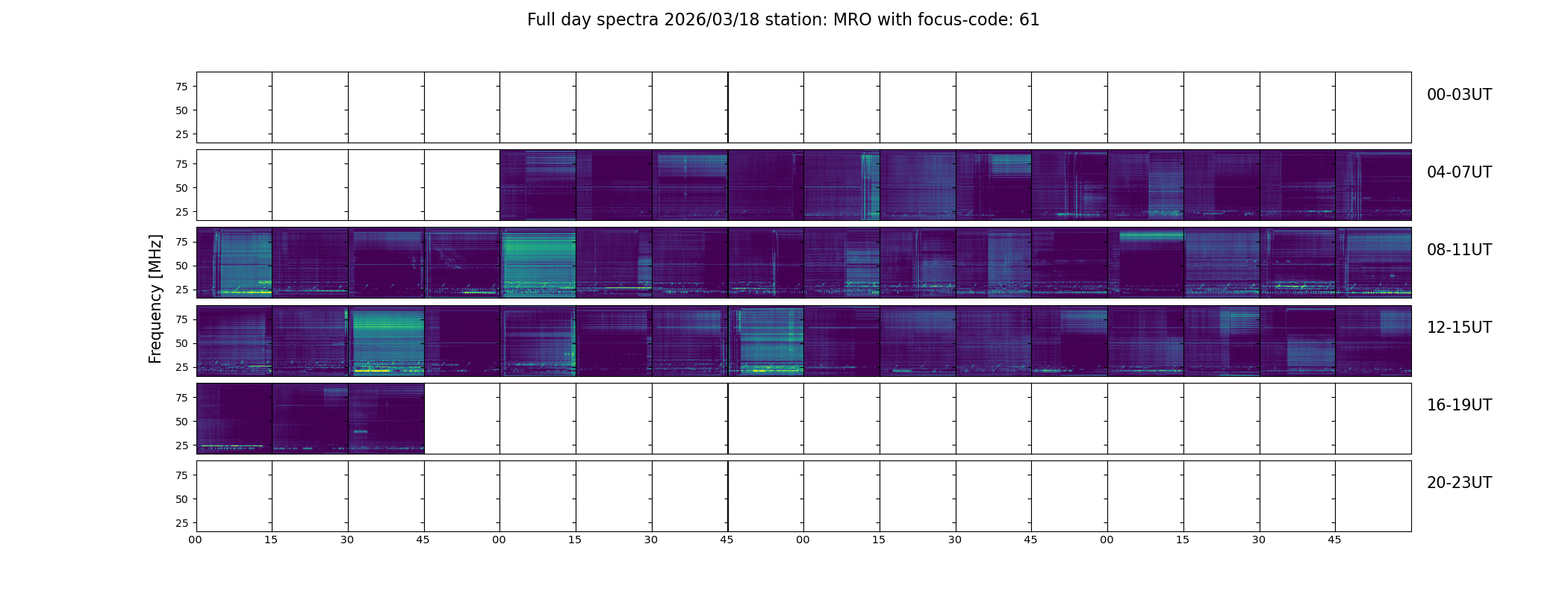 Full day spectra 2026/03/18 station: MRO with focus-code: 61

Frequency [MHz]

75
50
25
00-03UT

75
50
25
04-07UT

75
50
25
08-11UT

75
50
25
12-15UT

75
50
25
16-19UT

75
50
25
20-23UT

00 15 30 45 00 15 30 45 00 15 30 45 00 15 30 45